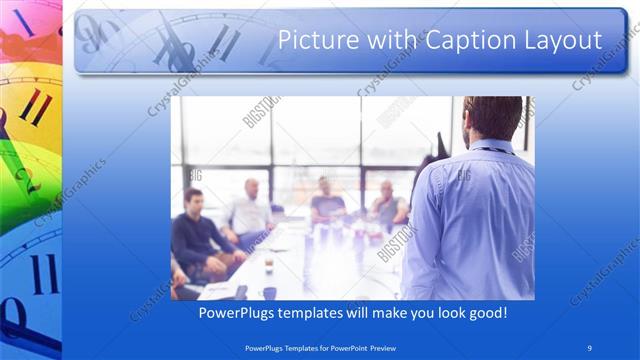 Picture with Caption Layout

CrystalGraphics

BIGSTOCK

PowerPlugs templates will make you look good!

PowerPlugs Templates for PowerPoint Preview

9